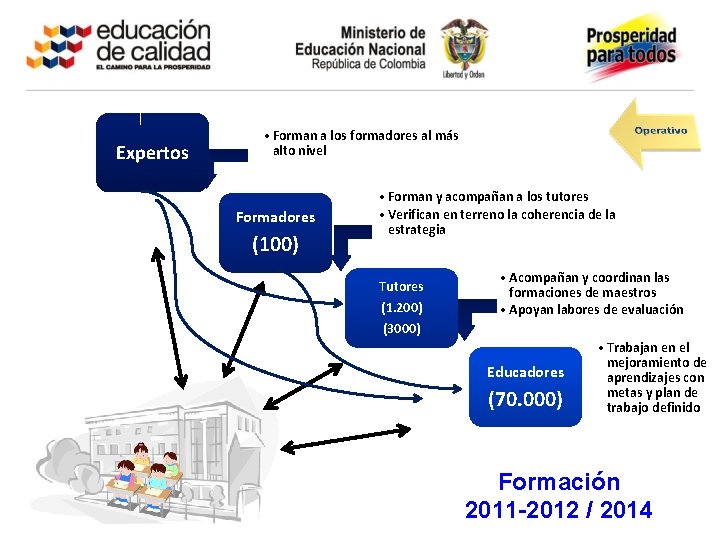 educación de calidad
EL CAMINO PARA LA PROSPERIDAD

Ministerio de Educación Nacional
República de Colombia

Libertad y Orden

Prosperidad para todos

Operativo

Expertos

• Forman a los formadores al más alto nivel

Formadores
(100)

• Forman y acompañan a los tutores
• Verifican en terreno la coherencia de la estrategia

Tutores
(1.200)
(3000)

• Acompañan y coordinan las formaciones de maestros
• Apoyan labores de evaluación

Educadores
(70.000)

• Trabajan en el mejoramiento de aprendizajes con metas y plan de trabajo definido

Formación
2011-2012 / 2014